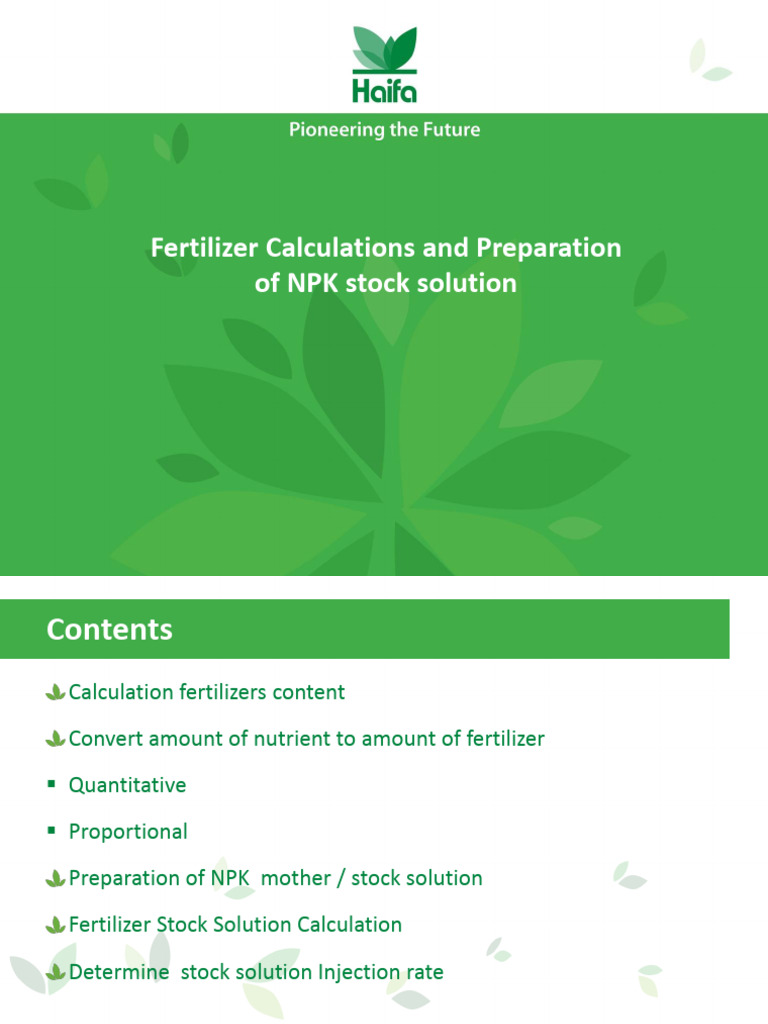 Haifa

Pioneering the Future

Fertilizer Calculations and Preparation of NPK stock solution

Contents

Calculation fertilizers content

Convert amount of nutrient to amount of fertilizer

▪ Quantitative

▪ Proportional

Preparation of NPK mother / stock solution

Fertilizer Stock Solution Calculation

Determine stock solution Injection rate